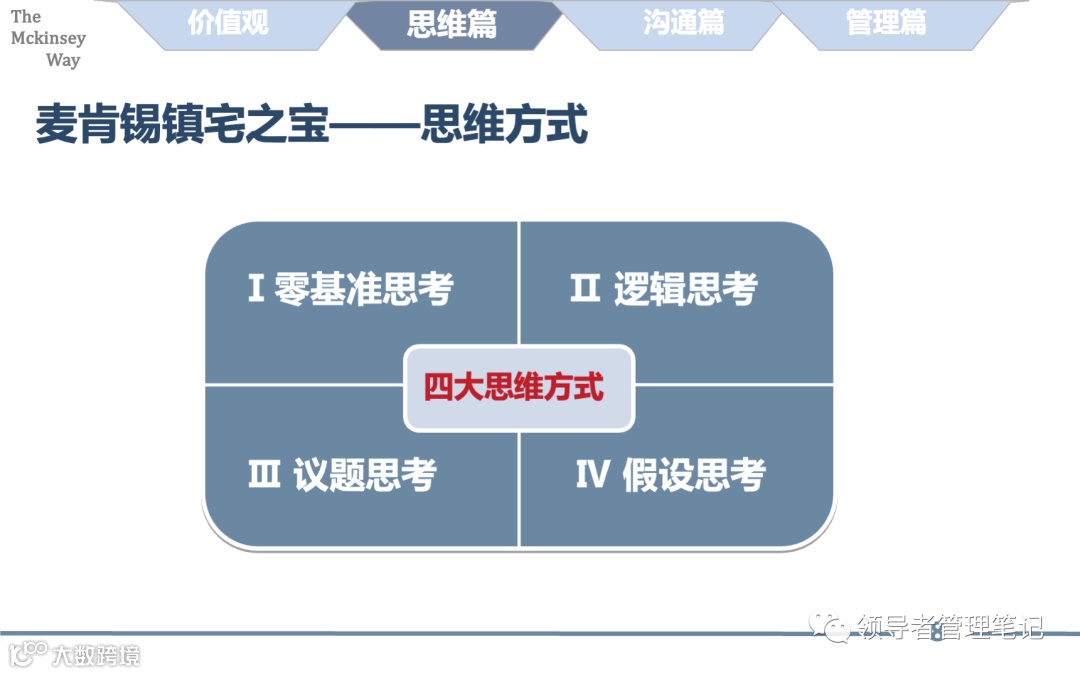 The Mckinsey Way

价值观 思维篇 沟通篇 管理篇

麦肯锡镇宅之宝——思维方式

I 零基准思考

II 逻辑思考

四大思维方式

III 议题思考

IV 假设思考

领导者管理笔记

大数跨境